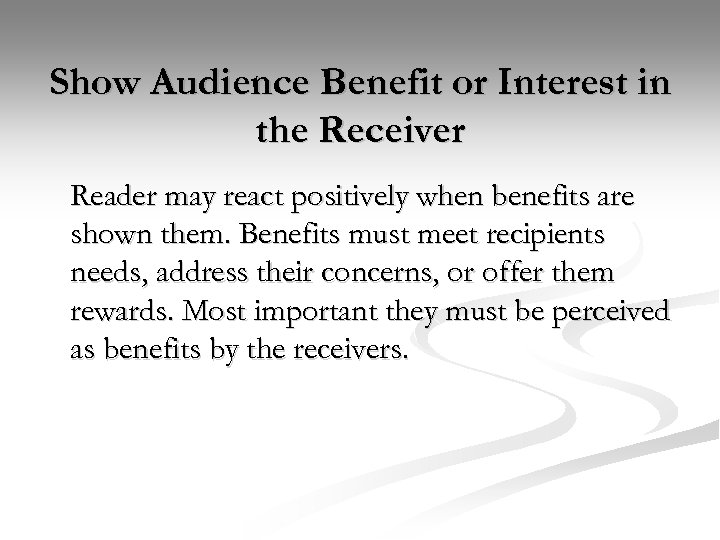 Show Audience Benefit or Interest in the Receiver

Reader may react positively when benefits are shown them. Benefits must meet recipients needs, address their concerns, or offer them rewards. Most important they must be perceived as benefits by the receivers.